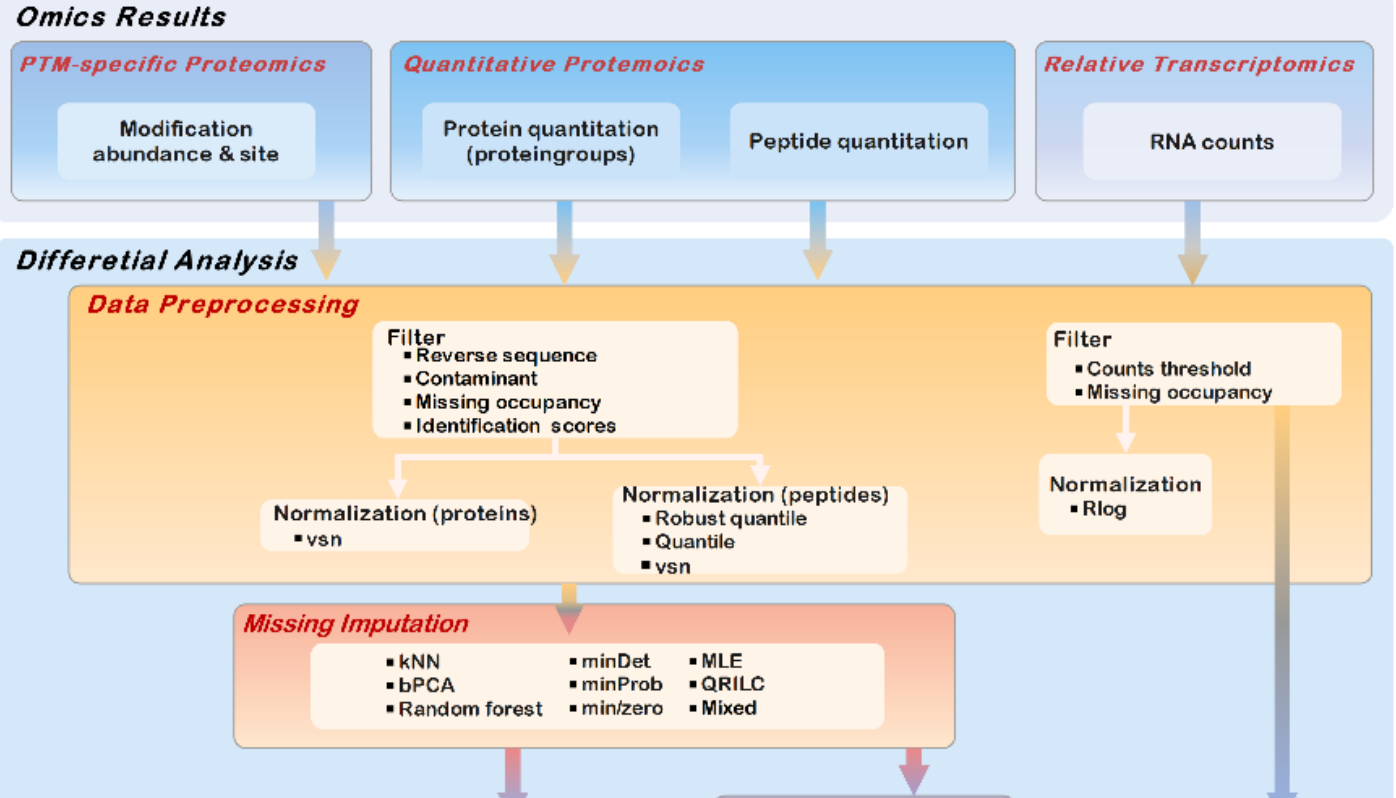 Omics Results

PTM-specific Proteomics

Modification abundance & site

Quantitative Protemoics

Protein quantitation (proteingroups)

Peptide quantitation

Relative Transcriptomics

RNA counts

Differetial Analysis

Data Preprocessing

Filter
▪ Reverse sequence
▪ Contaminant
▪ Missing occupancy
▪ Identification scores

Normalization (proteins)
▪ vsn

Normalization (peptides)
▪ Robust quantile
▪ Quantile
▪ vsn

Filter
▪ Counts threshold
▪ Missing occupancy

Normalization
▪ Rlog

Missing Imputation

▪ kNN
▪ bPCA
▪ Random forest
▪ minDet
▪ minProb
▪ min/zero
▪ MLE
▪ QRILC
▪ Mixed